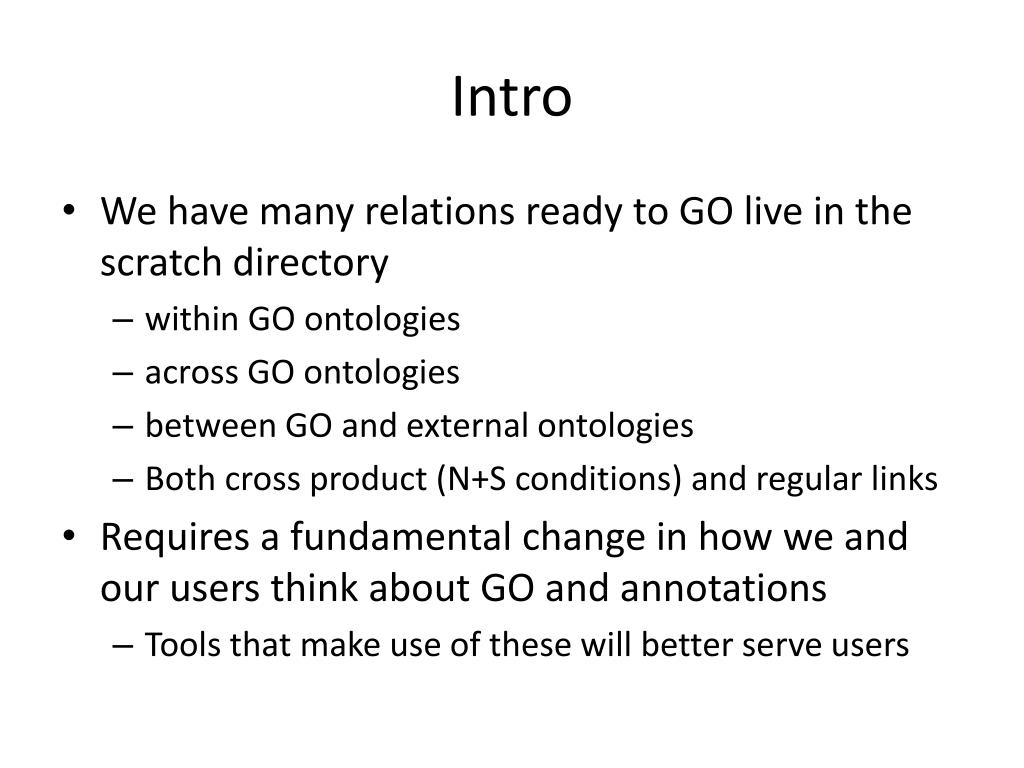 Intro

• We have many relations ready to GO live in the scratch directory
– within GO ontologies
– across GO ontologies
– between GO and external ontologies
– Both cross product (N+S conditions) and regular links
• Requires a fundamental change in how we and our users think about GO and annotations
– Tools that make use of these will better serve users